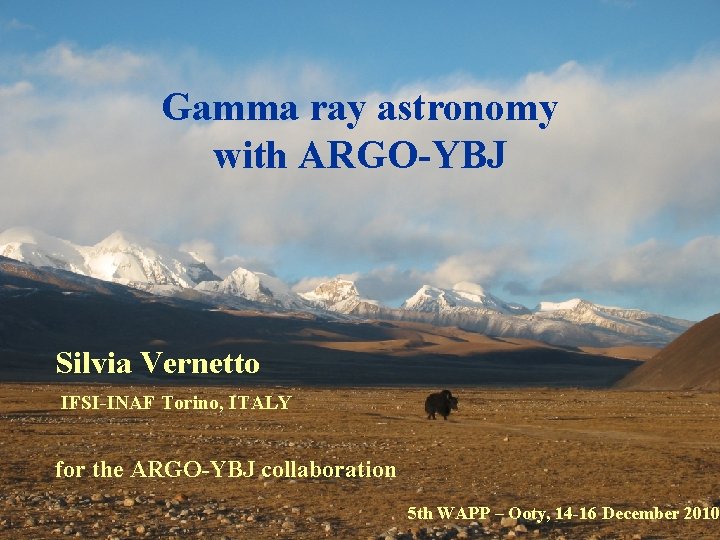 Gamma ray astronomy with ARGO-YBJ

Silvia Vernetto

IFSI-INAF Torino, ITALY

for the ARGO-YBJ collaboration

5th WAPP – Ooty, 14-16 December 2010